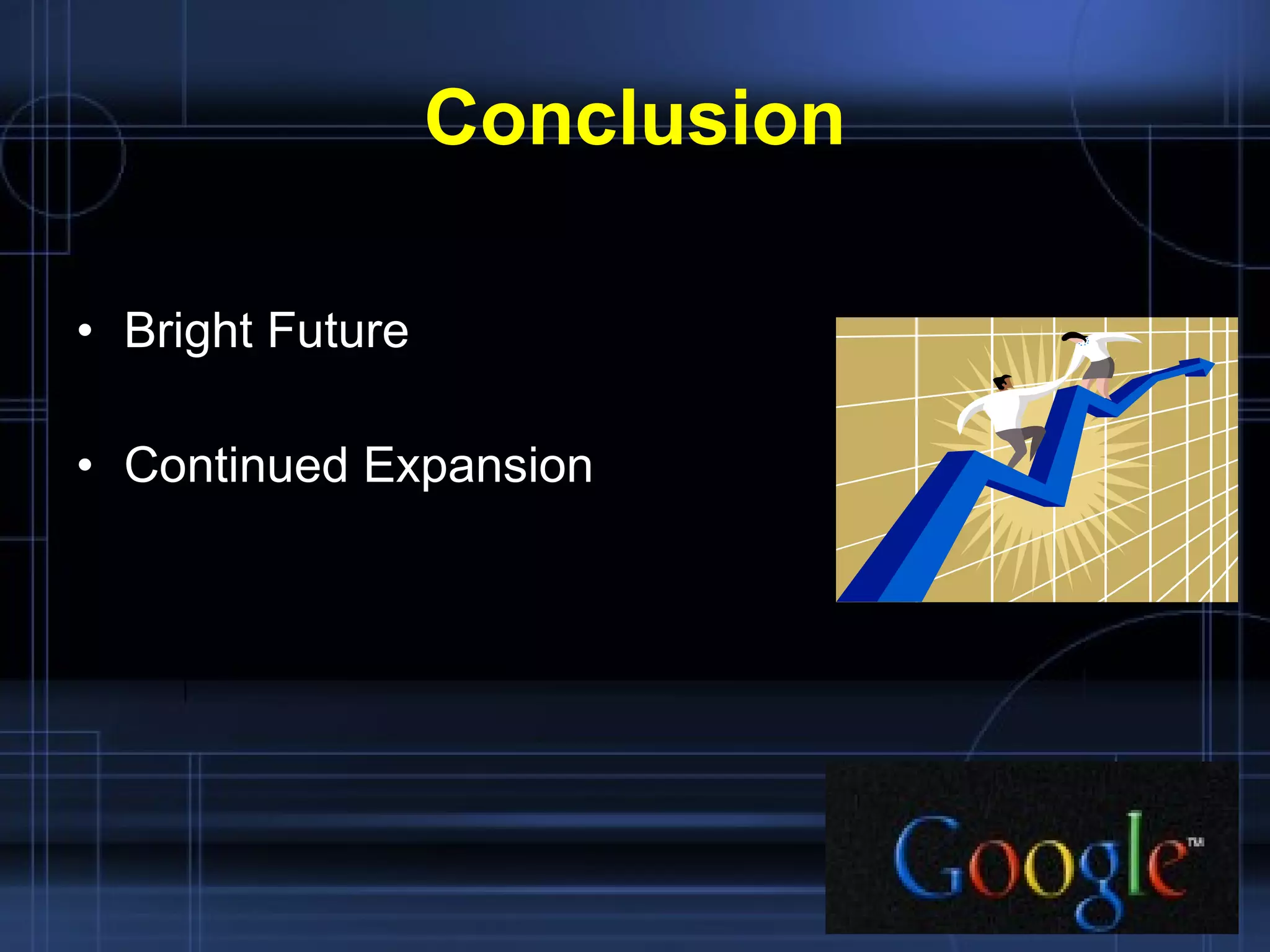 Conclusion

• Bright Future

• Continued Expansion

Google™